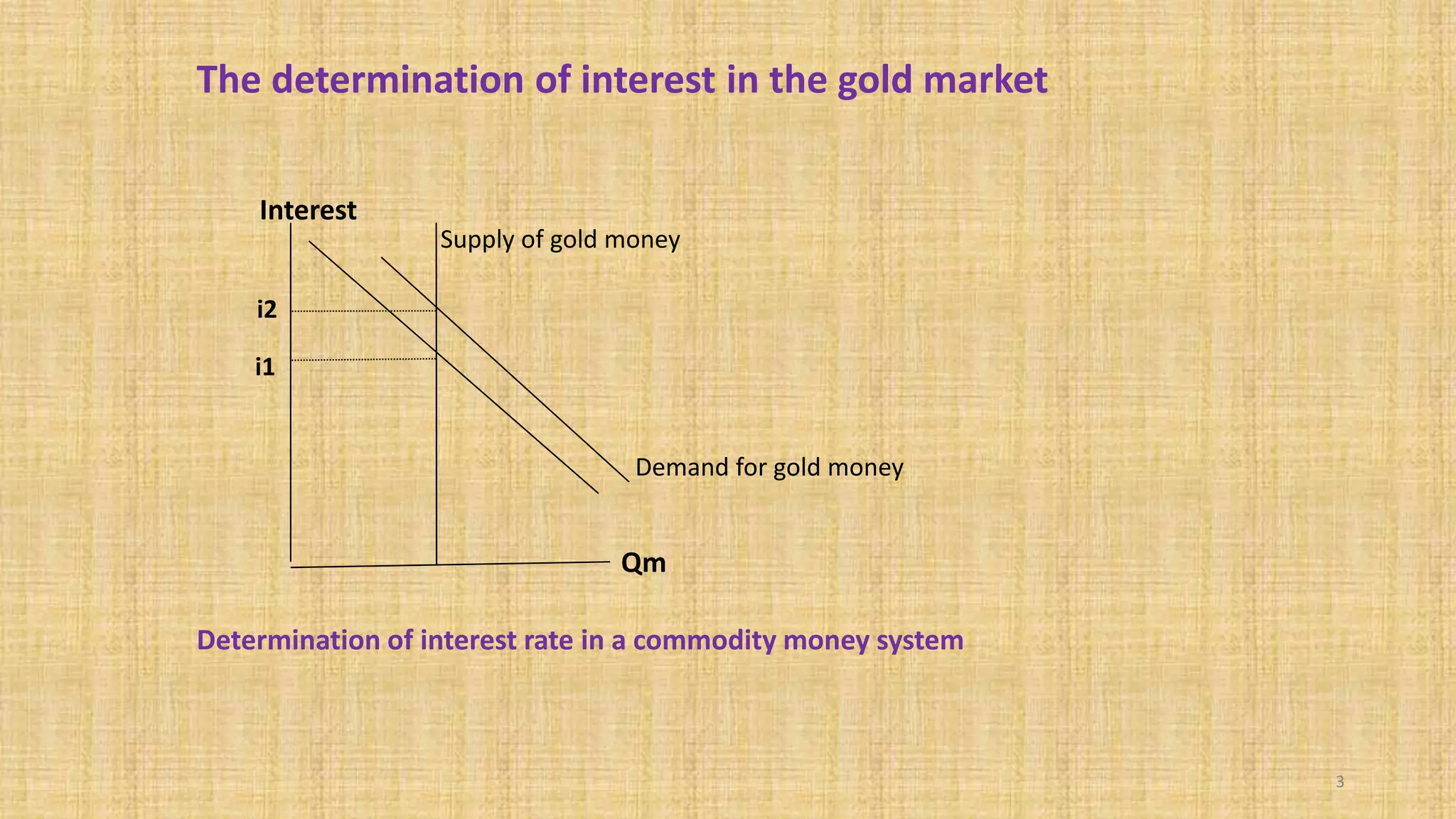 The determination of interest in the gold market

Interest

Supply of gold money

i2

i1

Demand for gold money

Qm

Determination of interest rate in a commodity money system

3